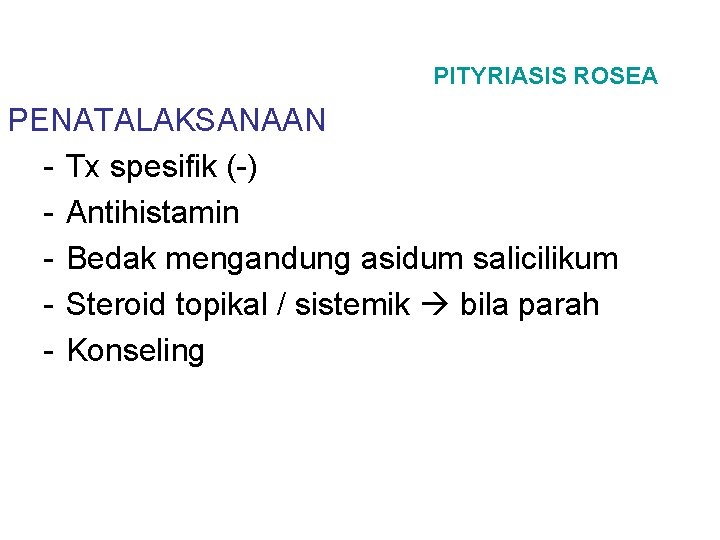 PITYRIASIS ROSEA

PENATALAKSANAAN
- Tx spesifik (-)
- Antihistamin
- Bedak mengandung asidum salicilikum
- Steroid topikal / sistemik → bila parah
- Konseling